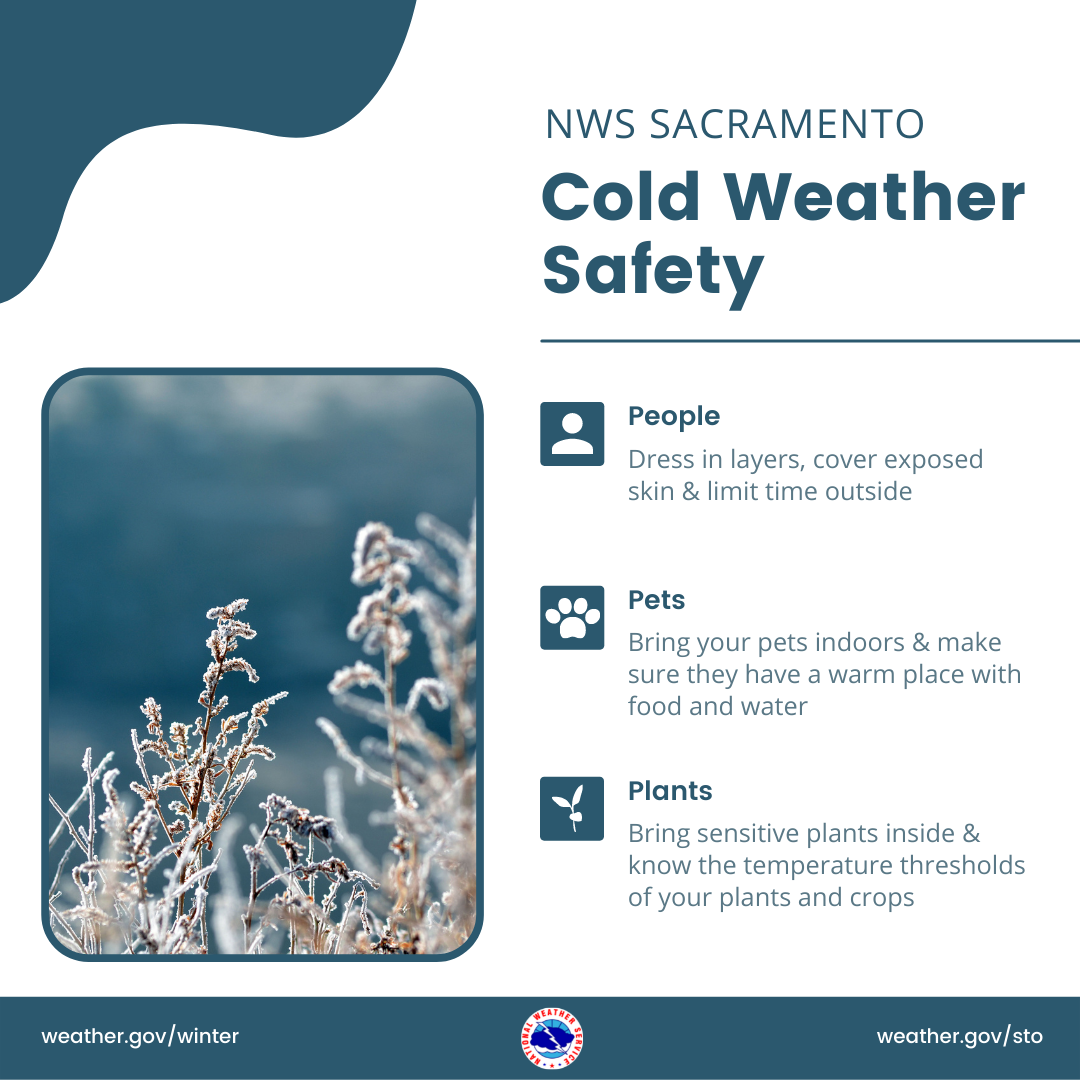 NWS SACRAMENTO

Cold Weather Safety

People

Dress in layers, cover exposed skin & limit time outside

Pets

Bring your pets indoors & make sure they have a warm place with food and water

Plants

Bring sensitive plants inside & know the temperature thresholds of your plants and crops

weather.gov/winter

NATIONAL WEATHER SERVICE

weather.gov/sto